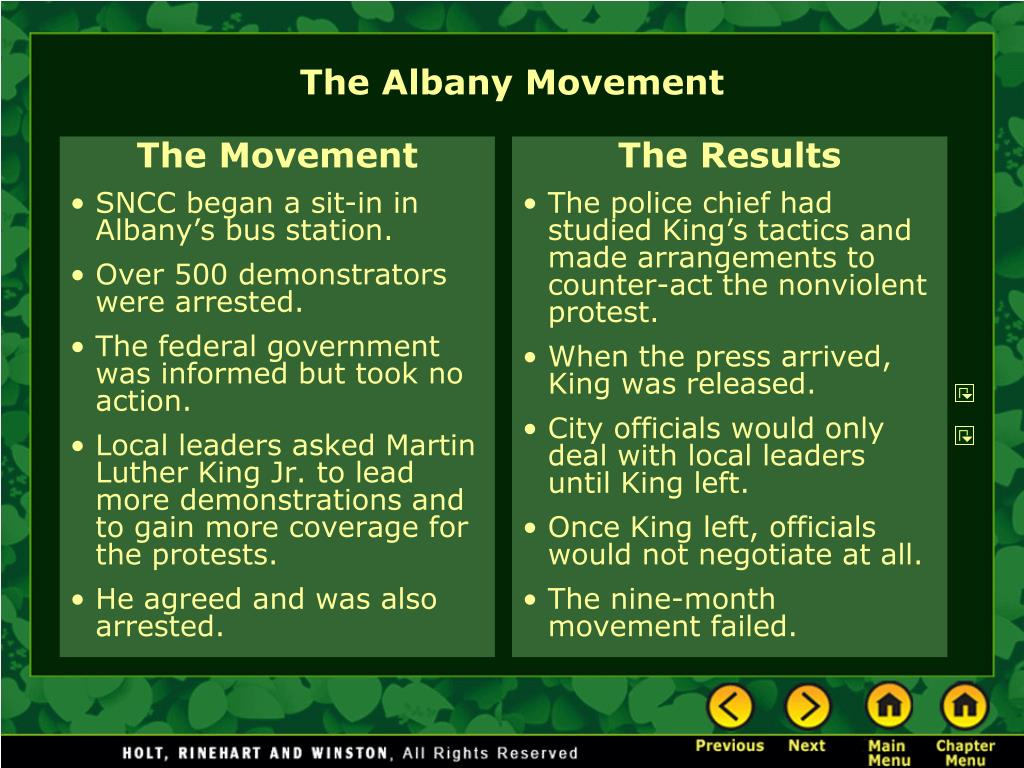 The Albany Movement

The Movement

• SNCC began a sit-in in Albany's bus station.

• Over 500 demonstrators were arrested.

• The federal government was informed but took no action.

• Local leaders asked Martin Luther King Jr. to lead more demonstrations and to gain more coverage for the protests.

• He agreed and was also arrested.

The Results

• The police chief had studied King's tactics and made arrangements to counter-act the nonviolent protest.

• When the press arrived, King was released.

• City officials would only deal with local leaders until King left.

• Once King left, officials would not negotiate at all.

• The nine-month movement failed.

HOLT, RINEHART AND WINSTON, All Rights Reserved

Previous Next Main Menu Chapter Menu